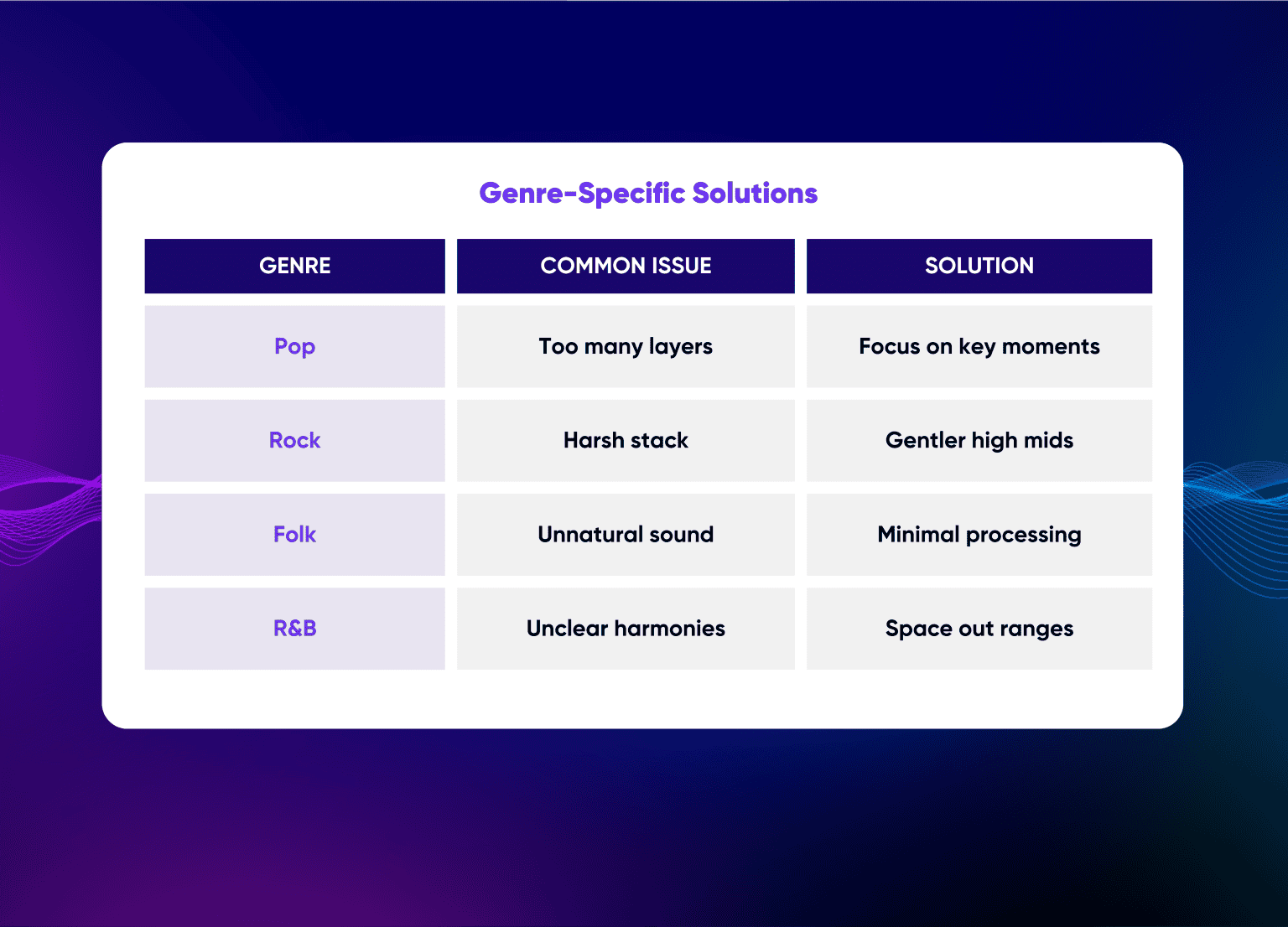 Genre-Specific Solutions

| GENRE | COMMON ISSUE | SOLUTION |
|---|---|---|
| Pop | Too many layers | Focus on key moments |
| Rock | Harsh stack | Gentler high mids |
| Folk | Unnatural sound | Minimal processing |
| R&B | Unclear harmonies | Space out ranges |